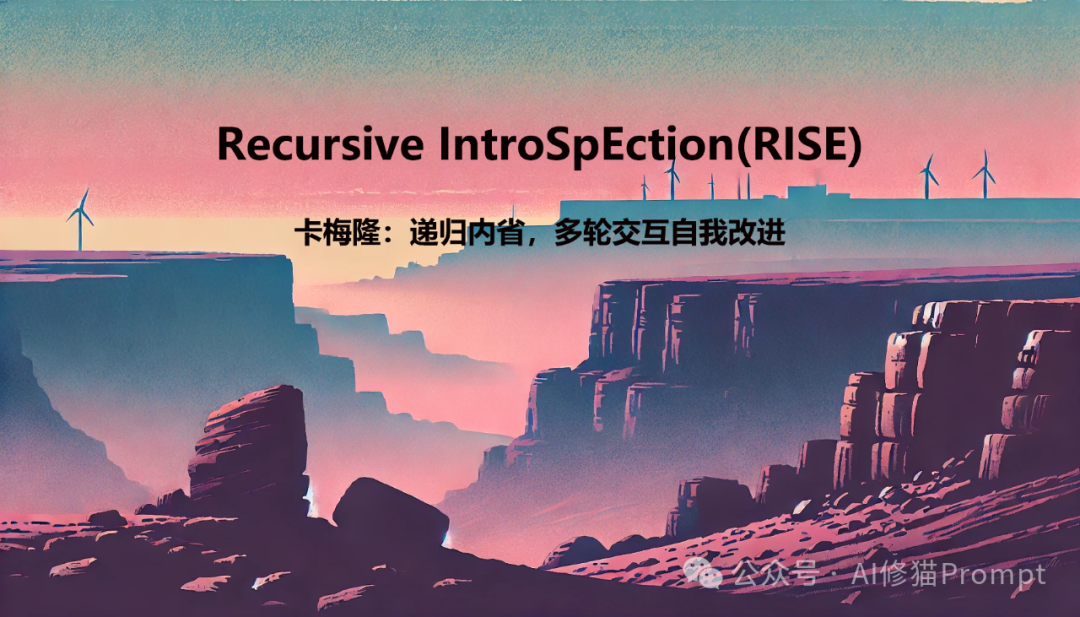 Recursive IntroSpEction(RISE)

卡梅隆：递归内省，多轮交互自我改进

公众号 · AI修猫Prompt